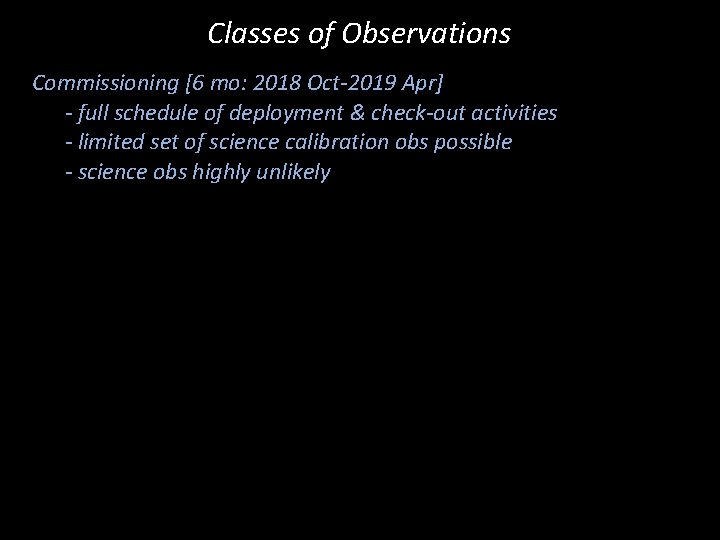 Classes of Observations

Commissioning [6 mo: 2018 Oct-2019 Apr]
- full schedule of deployment & check-out activities
- limited set of science calibration obs possible
- science obs highly unlikely